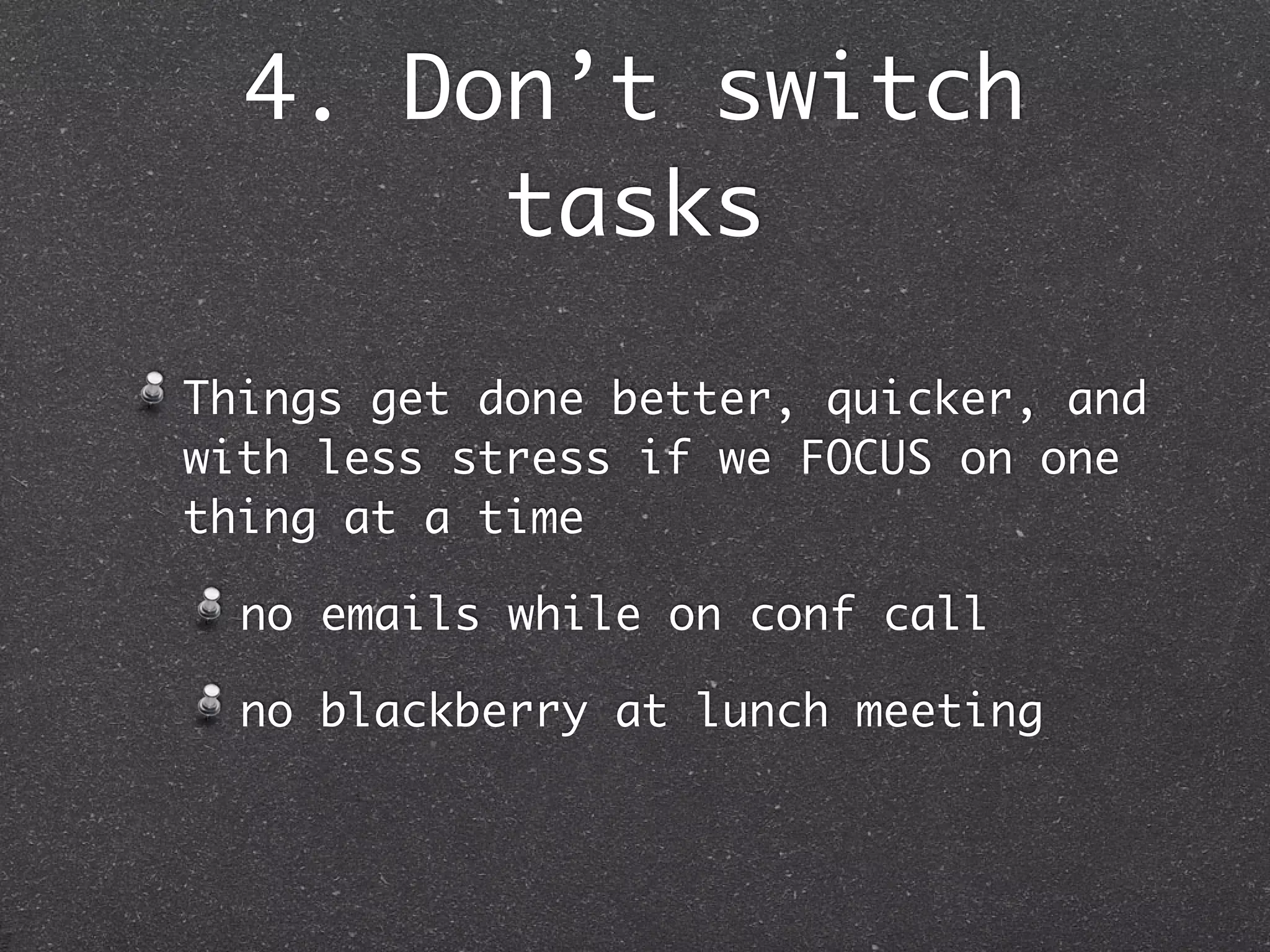 4. Don’t switch tasks

Things get done better, quicker, and with less stress if we FOCUS on one thing at a time

no emails while on conf call

no blackberry at lunch meeting